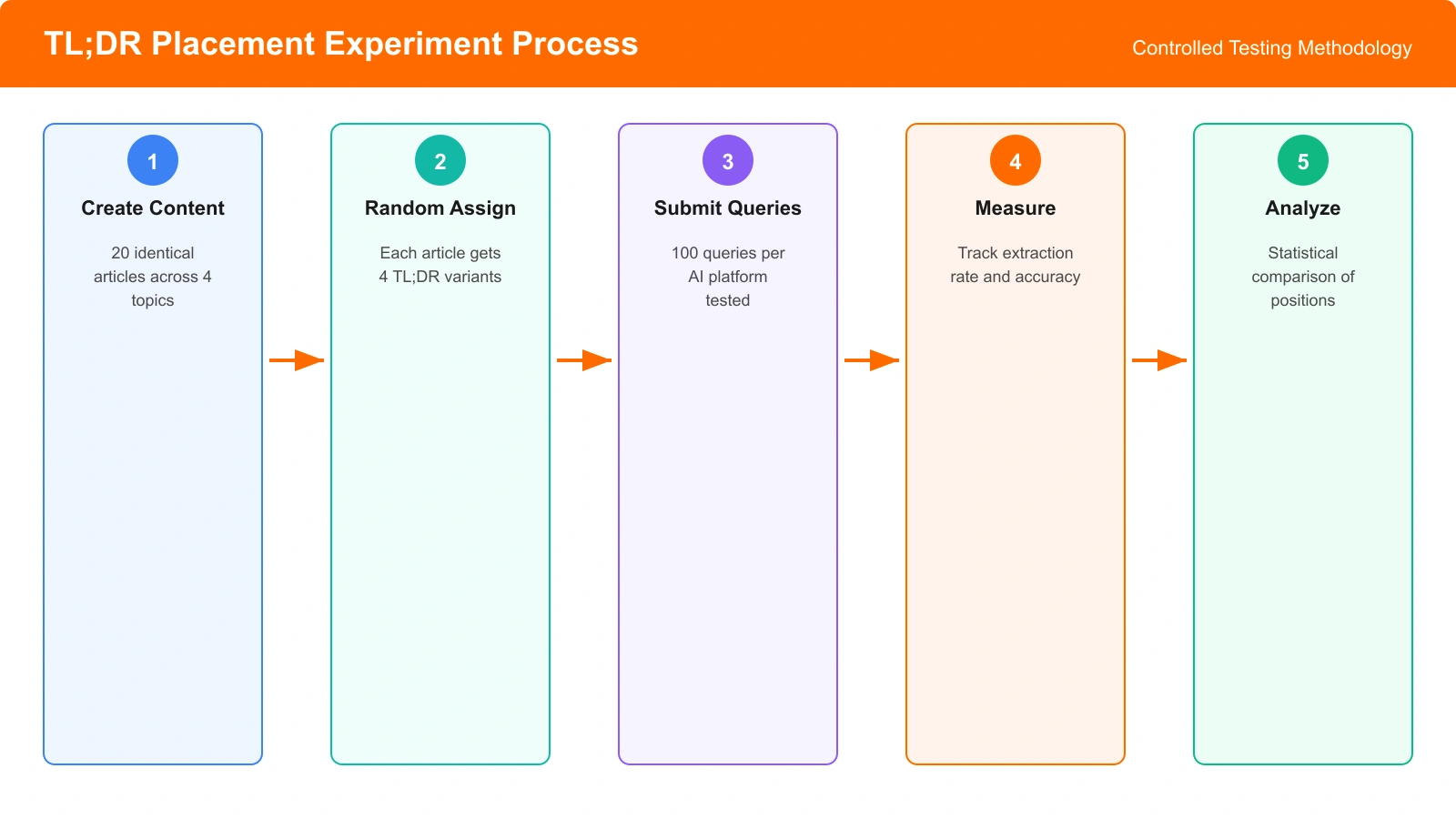 TL;DR Placement Experiment Process

Controlled Testing Methodology

1
Create Content
20 identical articles across 4 topics

2
Random Assign
Each article gets 4 TL;DR variants

3
Submit Queries
100 queries per AI platform tested

4
Measure
Track extraction rate and accuracy

5
Analyze
Statistical comparison of positions